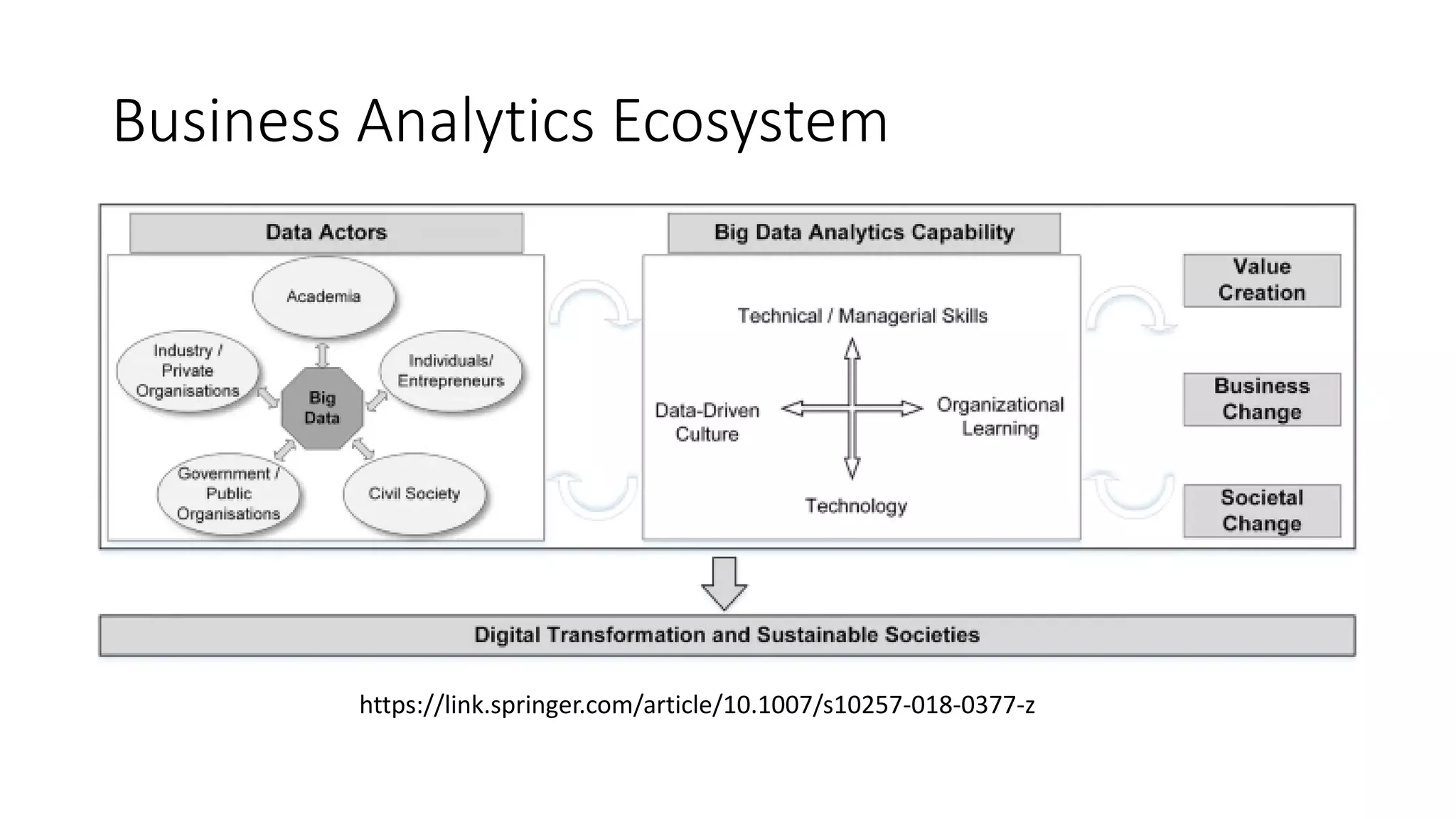 Business Analytics Ecosystem

Data Actors

Academia

Industry / Private Organisations

Individuals/ Entrepreneurs

Big Data

Government / Public Organisations

Civil Society

Big Data Analytics Capability

Technical / Managerial Skills

Data-Driven Culture

Organizational Learning

Technology

Value Creation

Business Change

Societal Change

Digital Transformation and Sustainable Societies

https://link.springer.com/article/10.1007/s10257-018-0377-z